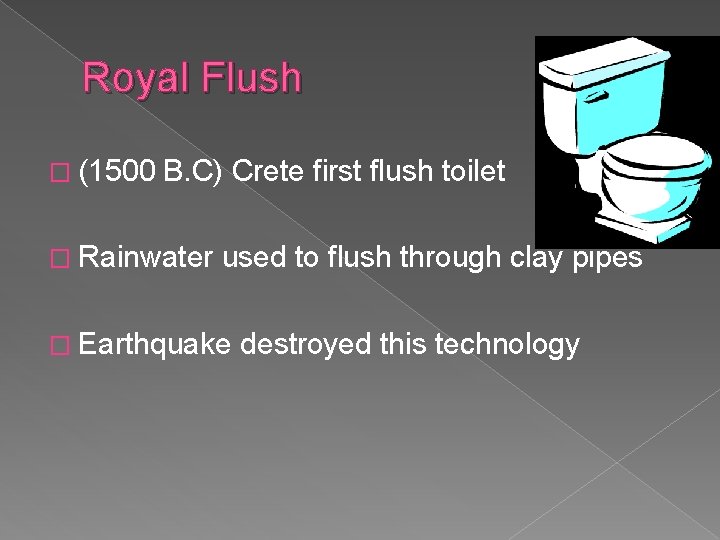 Royal Flush

(1500 B.C) Crete first flush toilet

Rainwater used to flush through clay pipes

Earthquake destroyed this technology